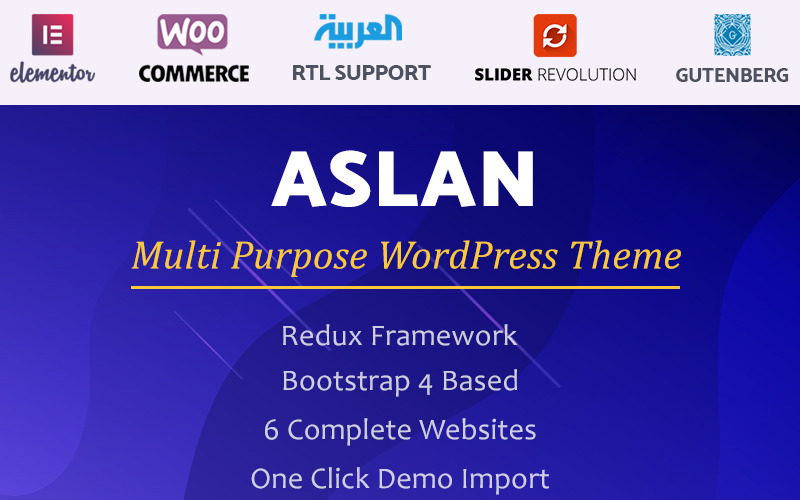 elementor

WOO COMMERCE

العربية RTL SUPPORT

SLIDER REVOLUTION

GUTENBERG

ASLAN

Multi Purpose WordPress Theme

Redux Framework

Bootstrap 4 Based

6 Complete Websites

One Click Demo Import